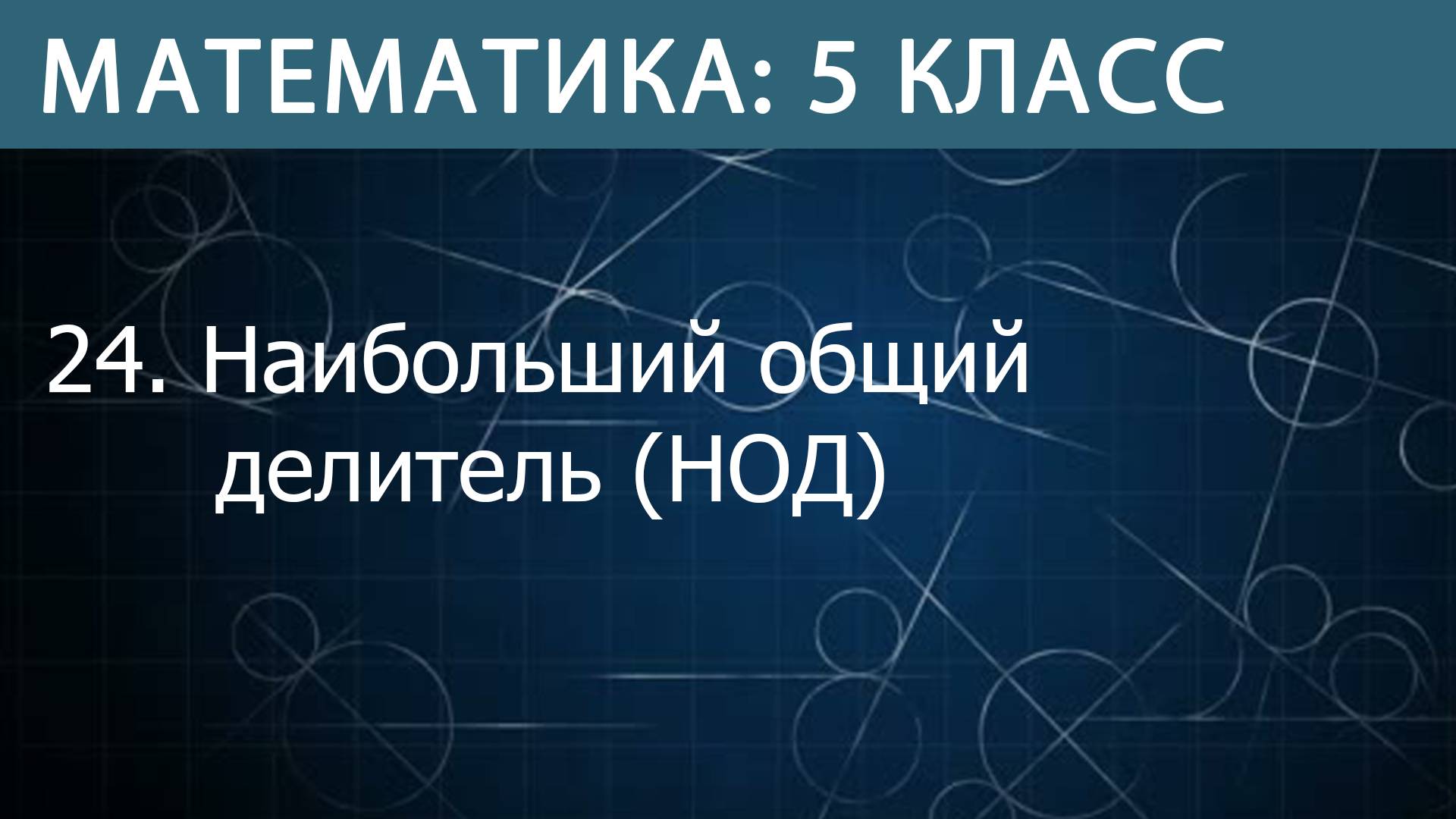 МАТЕМАТИКА: 5 КЛАСС

24. Наибольший общий делитель (НОД)